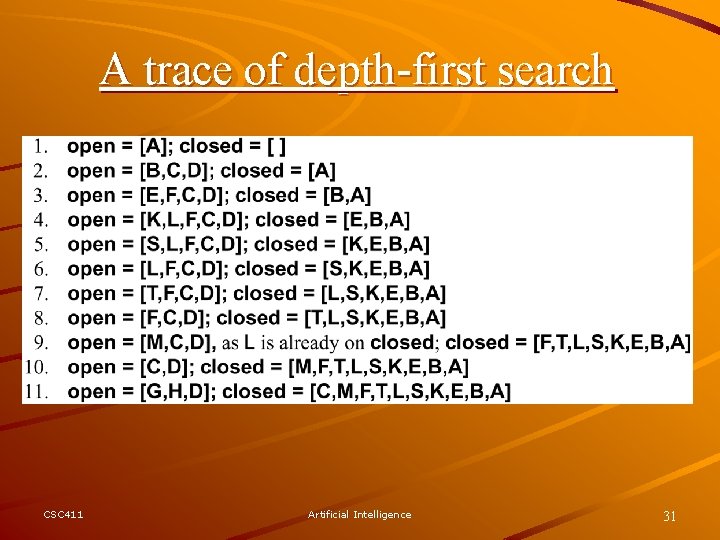 A trace of depth-first search

1. open = [A]; closed = [ ]
2. open = [B,C,D]; closed = [A]
3. open = [E,F,C,D]; closed = [B,A]
4. open = [K,L,F,C,D]; closed = [E,B,A]
5. open = [S,L,F,C,D]; closed = [K,E,B,A]
6. open = [L,F,C,D]; closed = [S,K,E,B,A]
7. open = [T,F,C,D]; closed = [L,S,K,E,B,A]
8. open = [F,C,D]; closed = [T,L,S,K,E,B,A]
9. open = [M,C,D], as L is already on closed; closed = [F,T,L,S,K,E,B,A]
10. open = [C,D]; closed = [M,F,T,L,S,K,E,B,A]
11. open = [G,H,D]; closed = [C,M,F,T,L,S,K,E,B,A]

CSC411 Artificial Intelligence 31